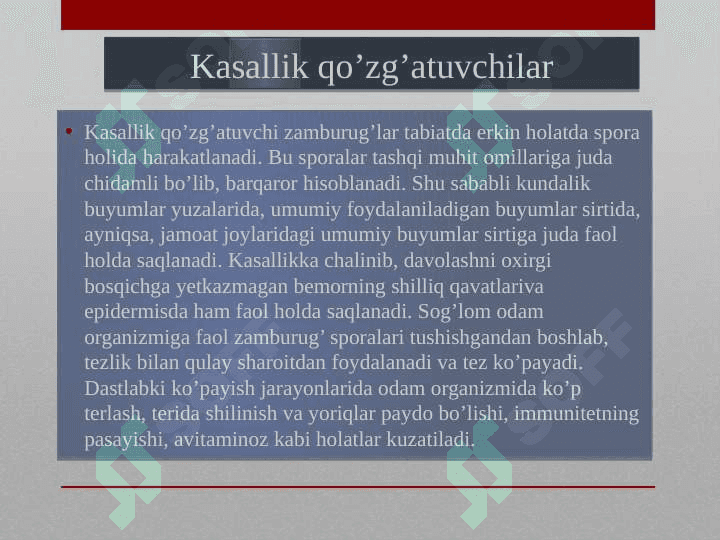 Kasallik qo’zg’atuvchilar

• Kasallik qo’zg’atuvchi zamburug’lar tabiatda erkin holatda spora holida harakatlanadi. Bu sporalar tashqi muhit omillariga juda chidamli bo’lib, barqaror hisoblanadi. Shu sababli kundalik buyumlar yuzalarida, umumiy foydalaniladigan buyumlar sirtida, ayniqsa, jamoat joylaridagi umumiy buyumlar sirtiga juda faol holda saqlanadi. Kasallikka chalinib, davolashni oxirgi bosqichga yetkazmagan bemorning shilliq qavatlariva epidermisda ham faol holda saqlanadi. Sog’lom odam organizmiga faol zamburug’ sporalari tushishgandan boshlab, tezlik bilan qulay sharoitdan foydalanadi va tez ko’payadi. Dastlabki ko’payish jarayonlarida odam organizmida ko’p terlash, terida shilinish va yoriqlar paydo bo’lishi, immunitetning pasayishi, avitaminoz kabi holatlar kuzatiladi.